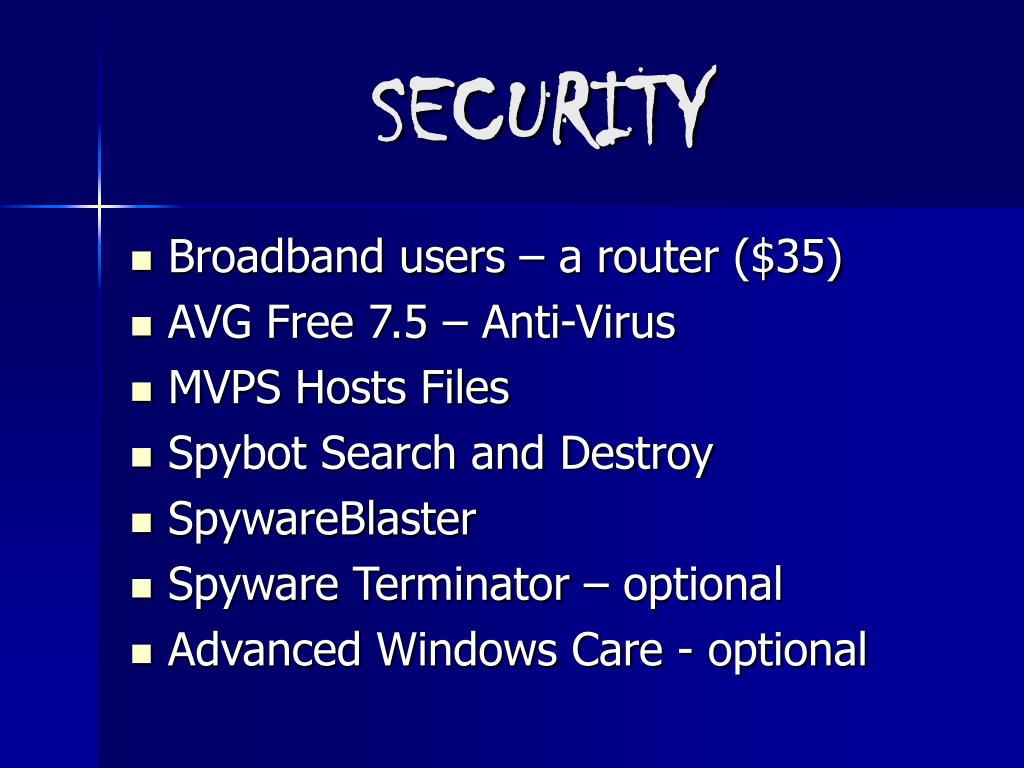 SECURITY

- Broadband users – a router (\$35)
- AVG Free 7.5 – Anti-Virus
- MVPS Hosts Files
- Spybot Search and Destroy
- SpywareBlaster
- Spyware Terminator – optional
- Advanced Windows Care - optional